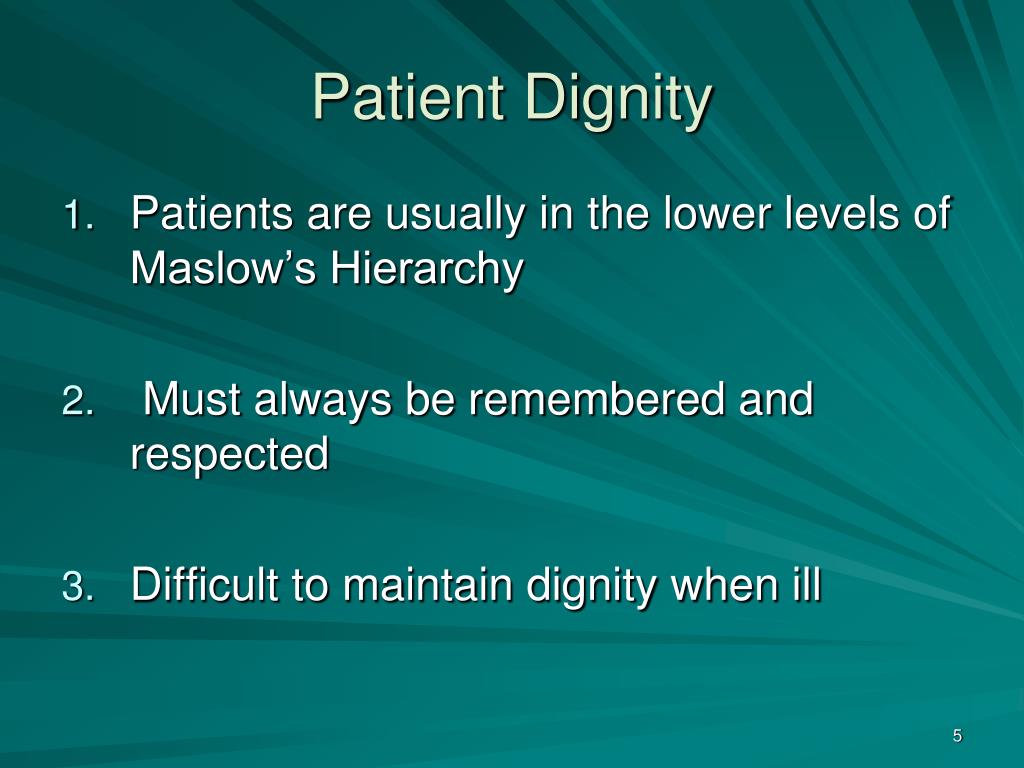 Patient Dignity

1. Patients are usually in the lower levels of Maslow’s Hierarchy

2. Must always be remembered and respected

3. Difficult to maintain dignity when ill

5